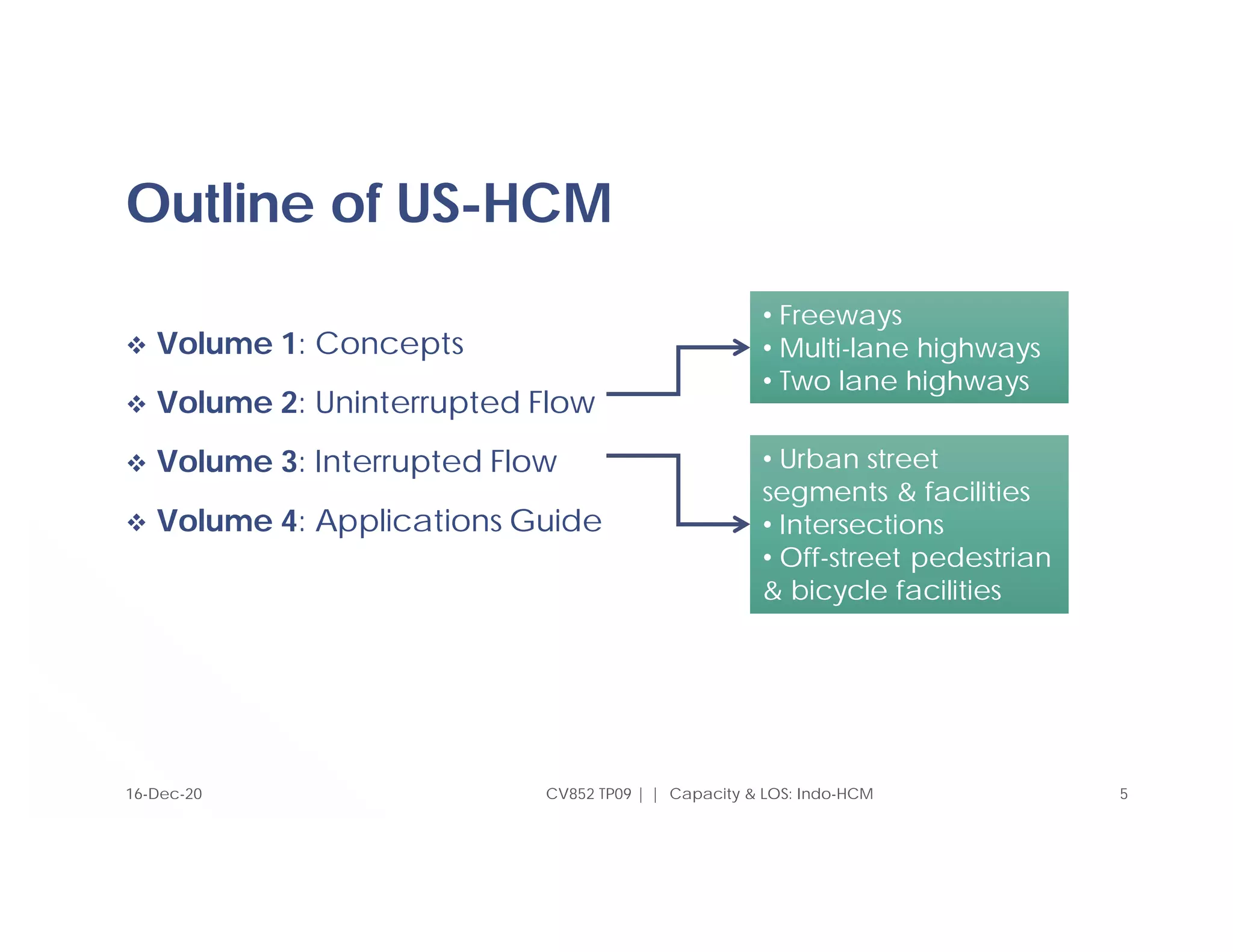 Outline of US-HCM

❖ Volume 1: Concepts
❖ Volume 2: Uninterrupted Flow
❖ Volume 3: Interrupted Flow
❖ Volume 4: Applications Guide

• Freeways
• Multi-lane highways
• Two lane highways

• Urban street segments & facilities
• Intersections
• Off-street pedestrian & bicycle facilities

16-Dec-20 CV852 TP09 | | Capacity & LOS: Indo-HCM 5